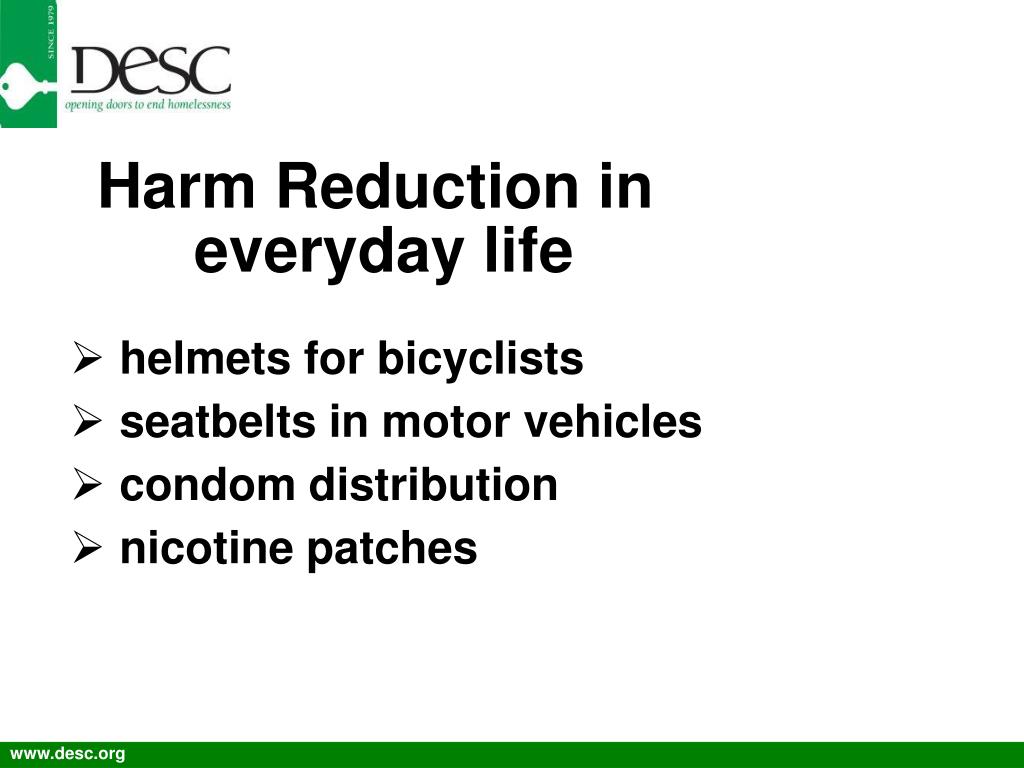 SINCE 1979

DESC
opening doors to end homelessness

Harm Reduction in everyday life

➢ helmets for bicyclists
➢ seatbelts in motor vehicles
➢ condom distribution
➢ nicotine patches

www.desc.org